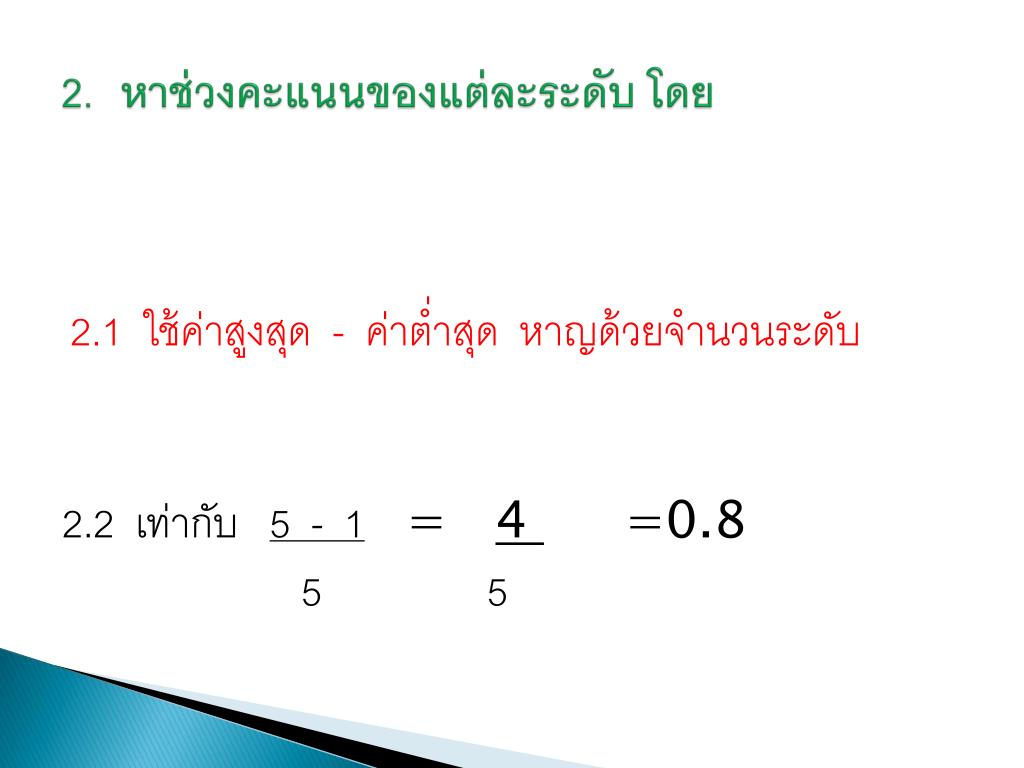 2. หาช่วงคะแนนของแต่ละระดับ โดย

2.1 ใช้ค่าสูงสุด - ค่าต่ำสุด หาญด้วยจำนวนระดับ

2.2 เท่ากับ $\frac{5 - 1}{5} = \frac{4}{5} = 0.8$